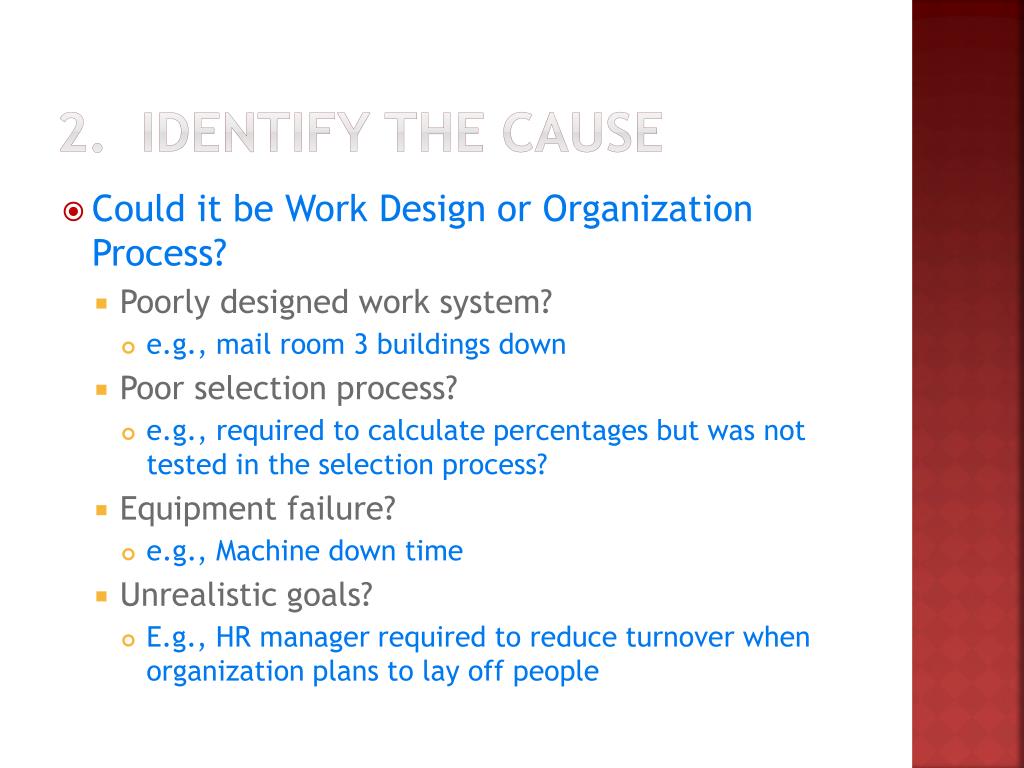 2. IDENTIFY THE CAUSE

Could it be Work Design or Organization Process?

Poorly designed work system?

e.g., mail room 3 buildings down

Poor selection process?

e.g., required to calculate percentages but was not tested in the selection process?

Equipment failure?

e.g., Machine down time

Unrealistic goals?

E.g., HR manager required to reduce turnover when organization plans to lay off people